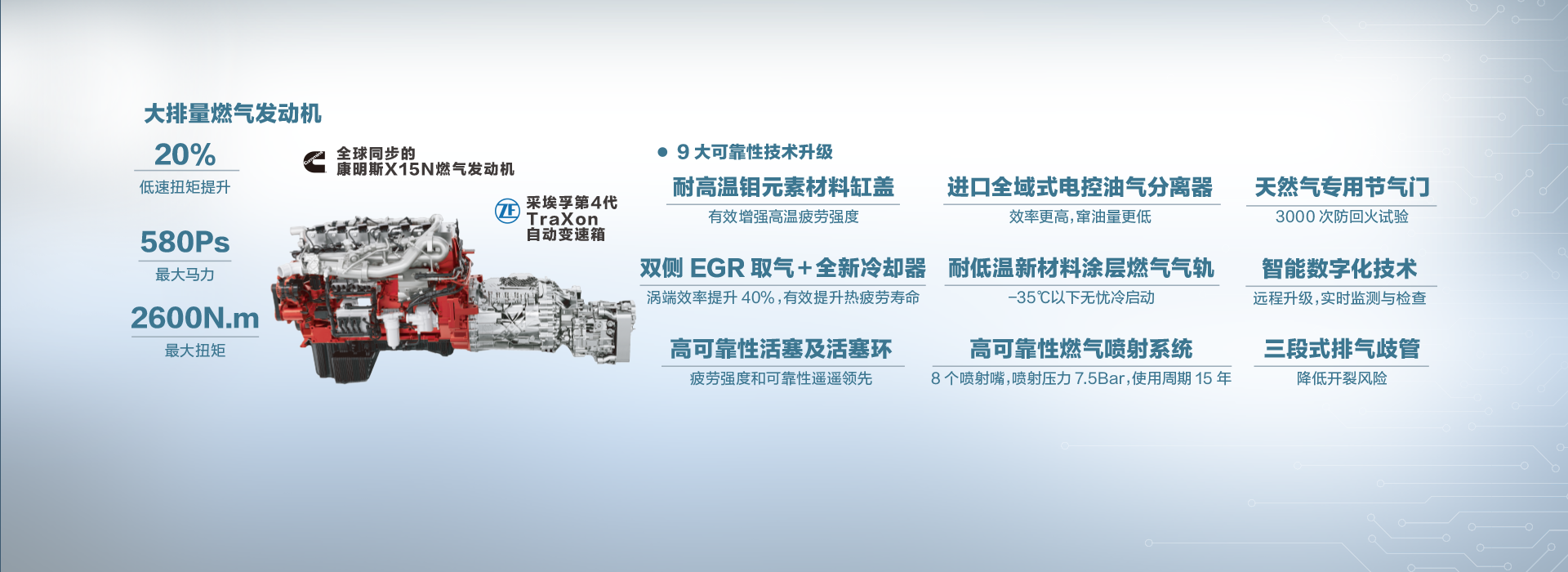 大排量燃气发动机

20%
低速扭矩提升

580Ps
最大马力

2600N.m
最大扭矩

全球同步的
康明斯X15N燃气发动机

ZF
采埃孚第4代
TraXon
自动变速箱

● 9 大可靠性技术升级

耐高温钼元素材料缸盖
有效增强高温疲劳强度

进口全域式电控油气分离器
效率更高，窜油量更低

天然气专用节气门
3000 次防回火试验

双侧 EGR 取气＋全新冷却器
涡端效率提升 40%，有效提升热疲劳寿命

耐低温新材料涂层燃气气轨
-35℃以下无忧冷启动

智能数字化技术
远程升级，实时监测与检查

高可靠性活塞及活塞环
疲劳强度和可靠性遥遥领先

高可靠性燃气喷射系统
8 个喷射嘴，喷射压力 7.5Bar，使用周期 15 年

三段式排气歧管
降低开裂风险